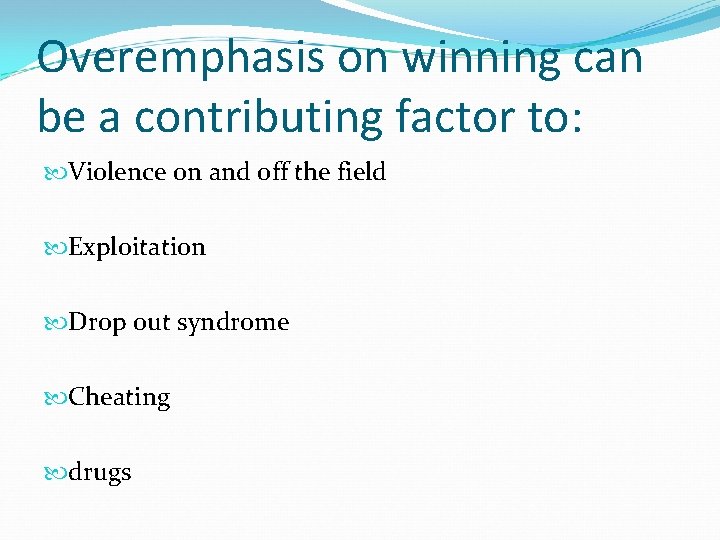 Overemphasis on winning can be a contributing factor to:

Violence on and off the field

Exploitation

Drop out syndrome

Cheating

drugs